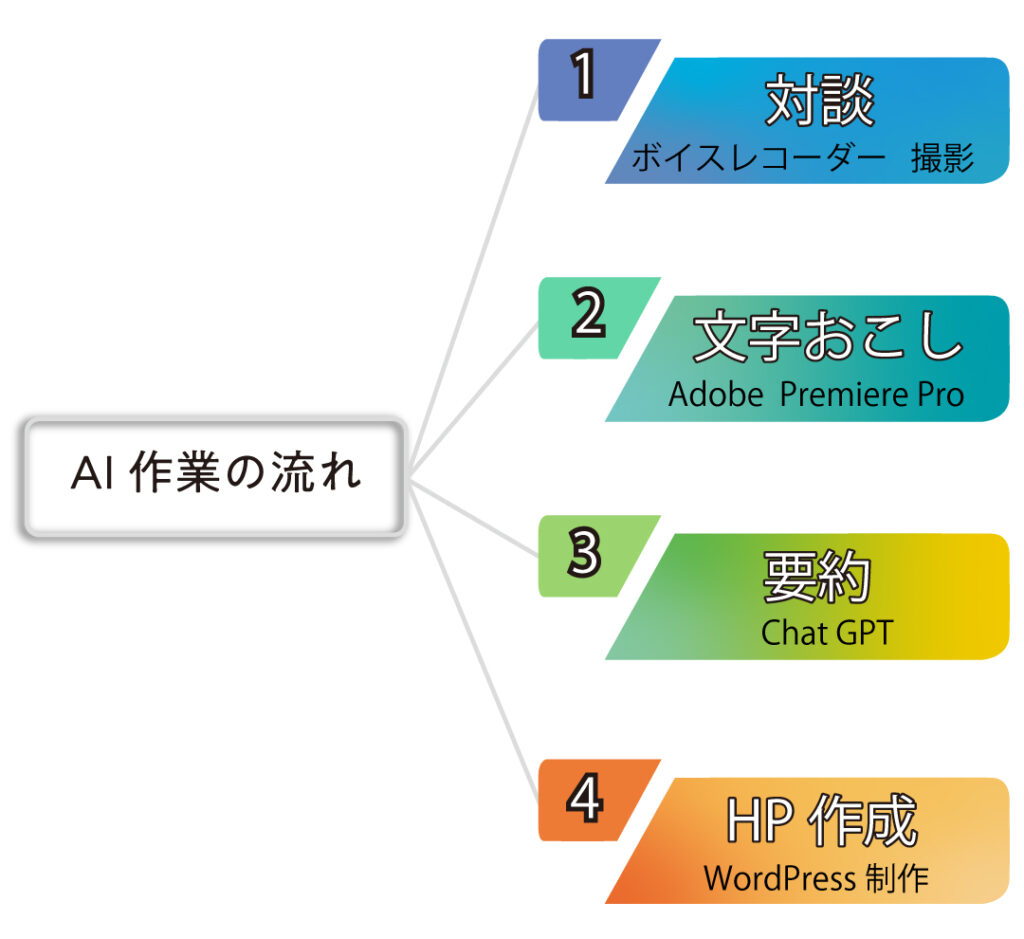 AI 作業の流れ

1
対談
ボイスレコーダー　撮影

2
文字おこし
Adobe Premiere Pro

3
要約
Chat GPT

4
HP 作成
WordPress 制作